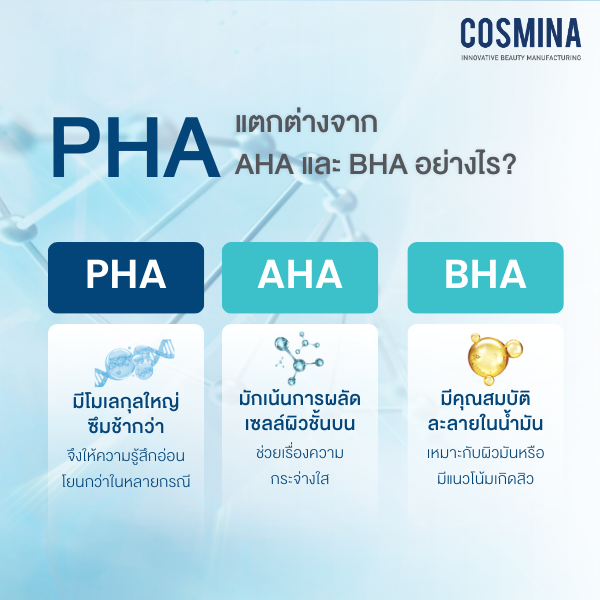 COSMINA
INNOVATIVE BEAUTY MANUFACTURING

PHA แตกต่างจาก AHA และ BHA อย่างไร?

PHA

มีโมเลกุลใหญ่ ซึมช้ากว่า

จึงให้ความรู้สึกอ่อนโยนกว่าในหลายกรณี

AHA

มักเน้นการผลัดเซลล์ผิวชั้นบน

ช่วยเรื่องความกระจ่างใส

BHA

มีคุณสมบัติละลายในน้ำมัน

เหมาะกับผิวมันหรือมีแนวโน้มเกิดสิว